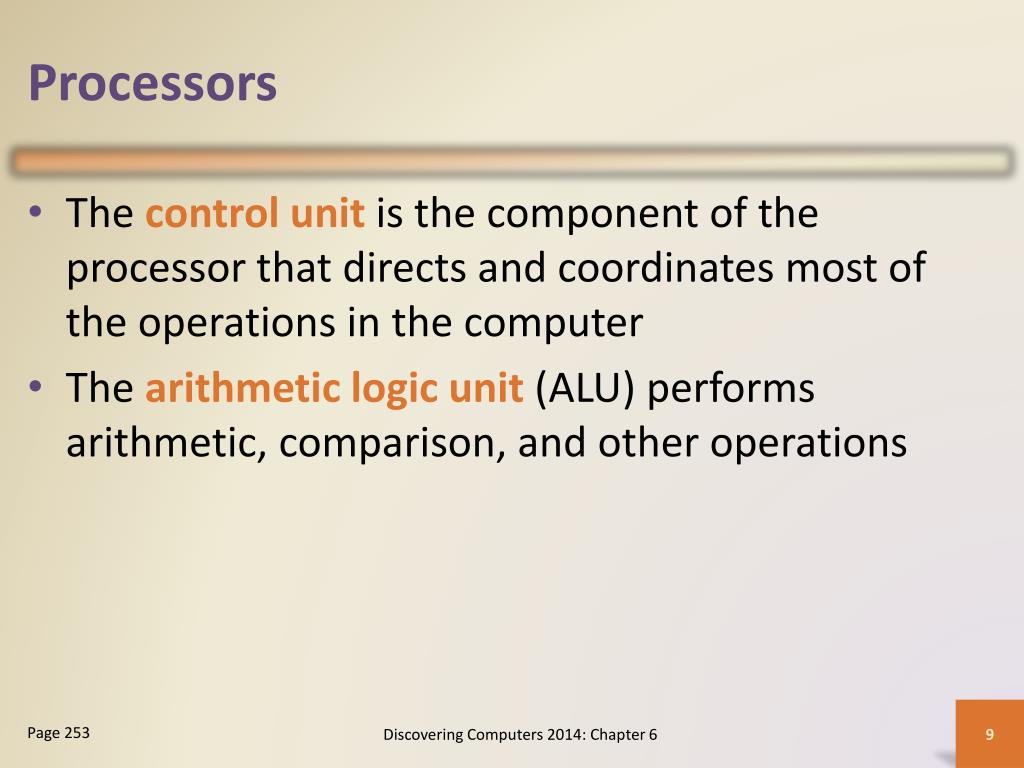 Processors

• The control unit is the component of the processor that directs and coordinates most of the operations in the computer
• The arithmetic logic unit (ALU) performs arithmetic, comparison, and other operations

Page 253

Discovering Computers 2014: Chapter 6

9